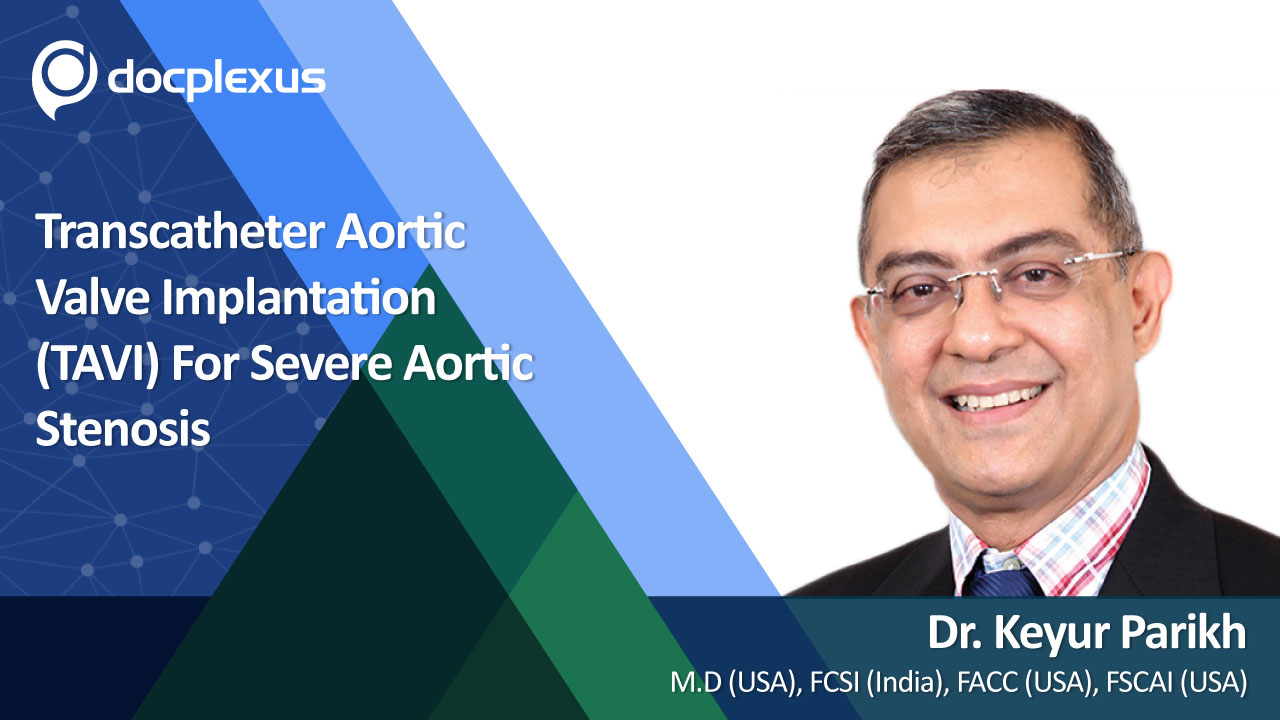 docplexus

Transcatheter Aortic Valve Implantation (TAVI) For Severe Aortic Stenosis

Dr. Keyur Parikh

M.D (USA), FCSI (India), FACC (USA), FSCAI (USA)